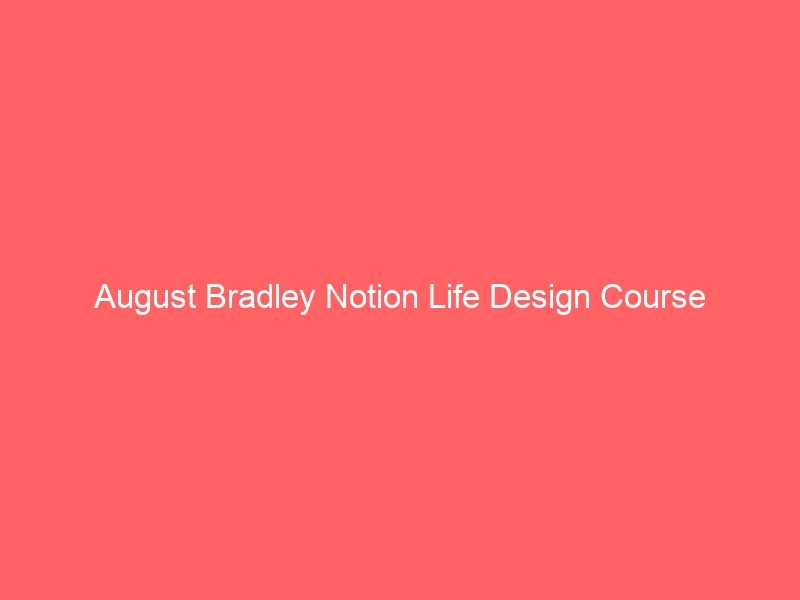 August Bradley Notion Life Design Course